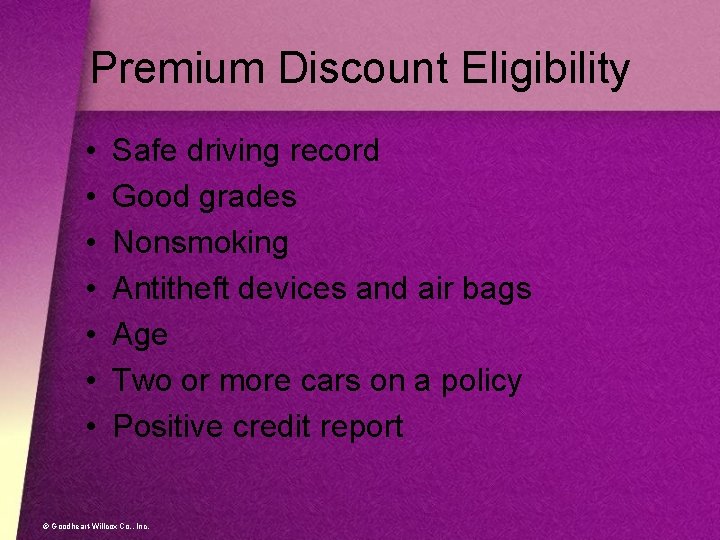 Premium Discount Eligibility

• Safe driving record
• Good grades
• Nonsmoking
• Antitheft devices and air bags
• Age
• Two or more cars on a policy
• Positive credit report

© Goodheart-Willcox Co., Inc.